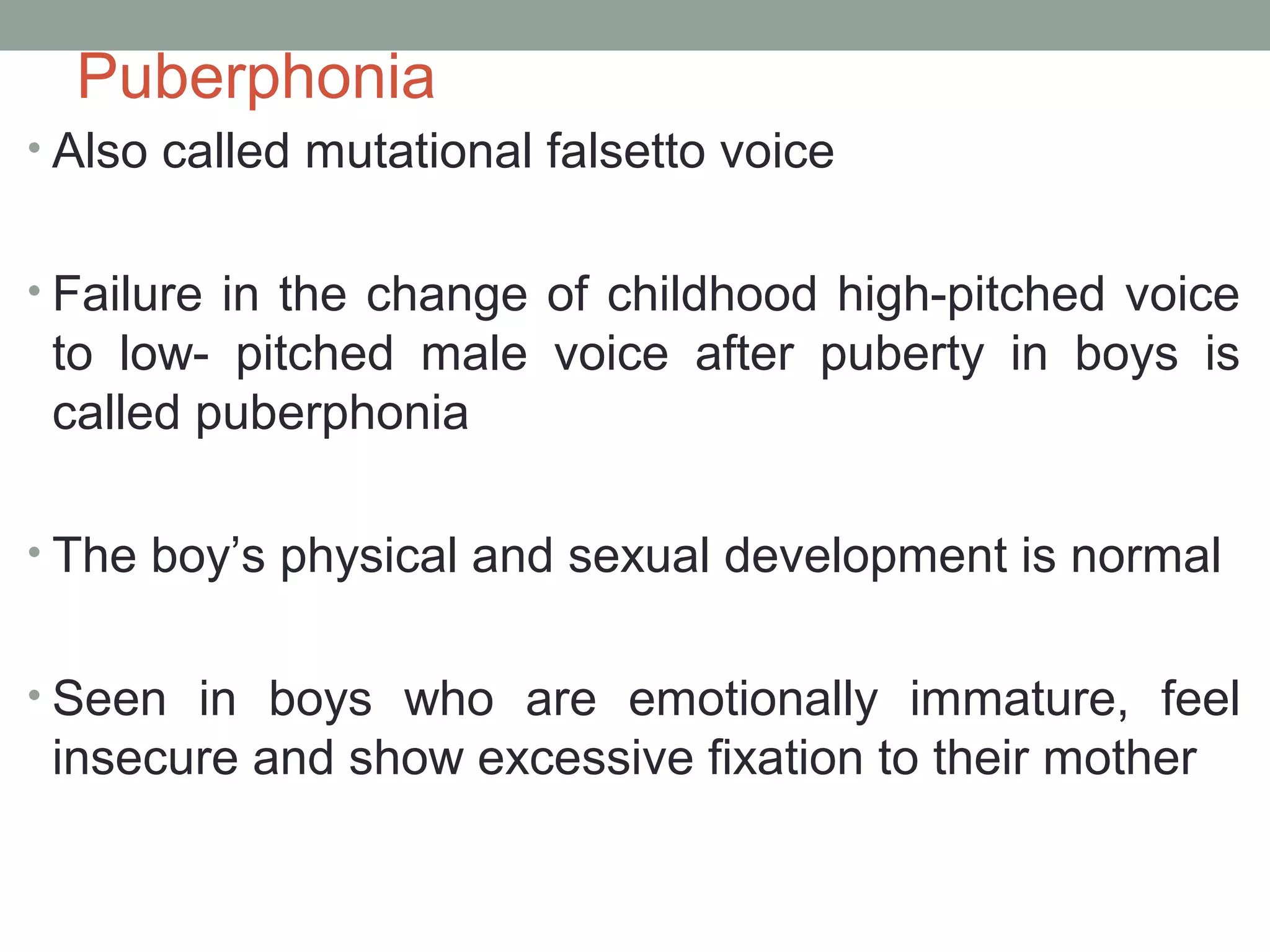 Puberphonia

• Also called mutational falsetto voice

• Failure in the change of childhood high-pitched voice to low- pitched male voice after puberty in boys is called puberphonia

• The boy’s physical and sexual development is normal

• Seen in boys who are emotionally immature, feel insecure and show excessive fixation to their mother